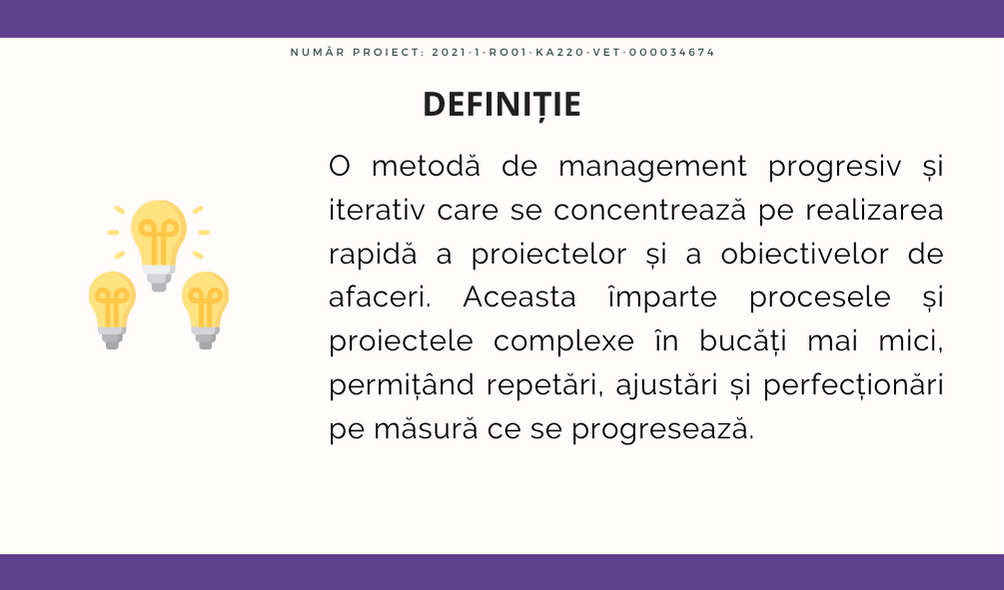 NUMĂR PROIECT: 2021-1-RO01-KA220-VET-000034674

DEFINIȚIE

O metodă de management progresiv și iterativ care se concentrează pe realizarea rapidă a proiectelor și a obiectivelor de afaceri. Aceasta împarte procesele și proiectele complexe în bucăți mai mici, permițând repetări, ajustări și perfecționări pe măsură ce se progresează.